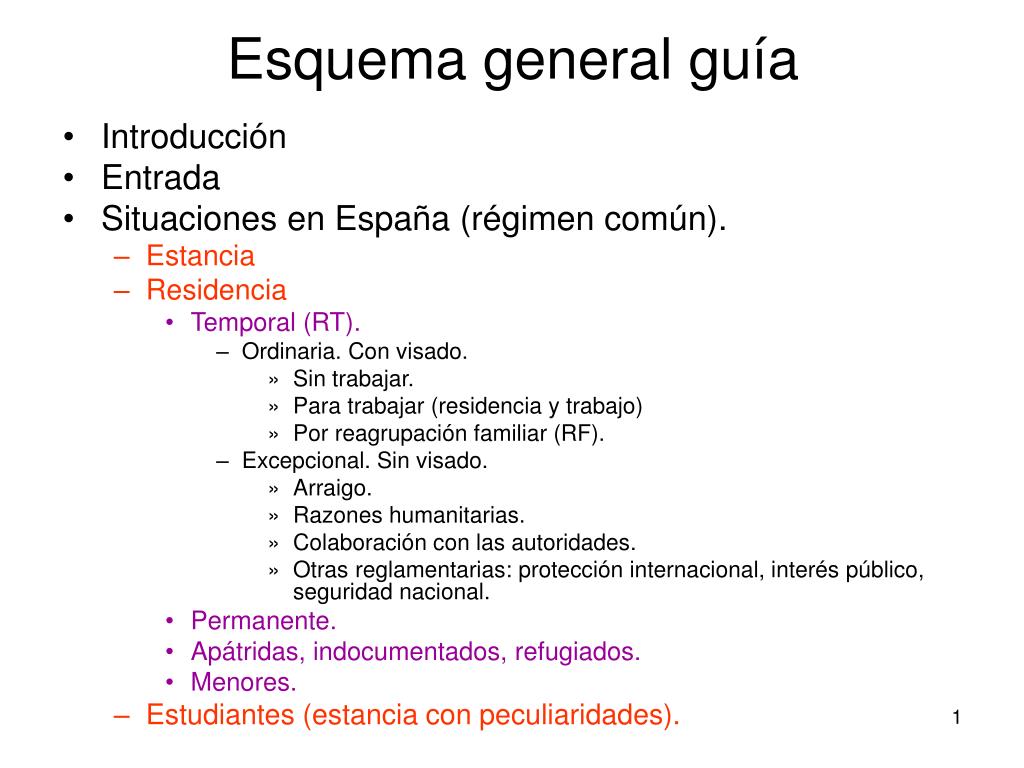 Esquema general guía

• Introducción
• Entrada
• Situaciones en España (régimen común).
– Estancia
– Residencia
• Temporal (RT).
– Ordinaria. Con visado.
» Sin trabajar.
» Para trabajar (residencia y trabajo)
» Por reagrupación familiar (RF).
– Excepcional. Sin visado.
» Arraigo.
» Razones humanitarias.
» Colaboración con las autoridades.
» Otras reglamentarias: protección internacional, interés público, seguridad nacional.
• Permanente.
• Apátridas, indocumentados, refugiados.
• Menores.
– Estudiantes (estancia con peculiaridades).

1